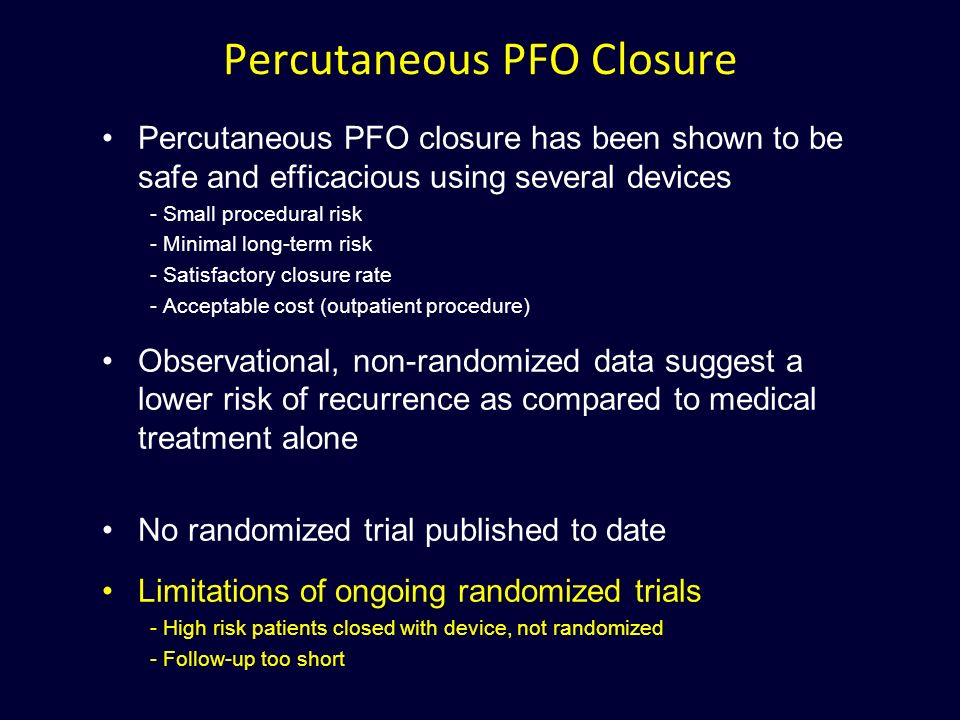 Percutaneous PFO Closure

• Percutaneous PFO closure has been shown to be safe and efficacious using several devices
- Small procedural risk
- Minimal long-term risk
- Satisfactory closure rate
- Acceptable cost (outpatient procedure)

• Observational, non-randomized data suggest a lower risk of recurrence as compared to medical treatment alone

• No randomized trial published to date

• Limitations of ongoing randomized trials
- High risk patients closed with device, not randomized
- Follow-up too short